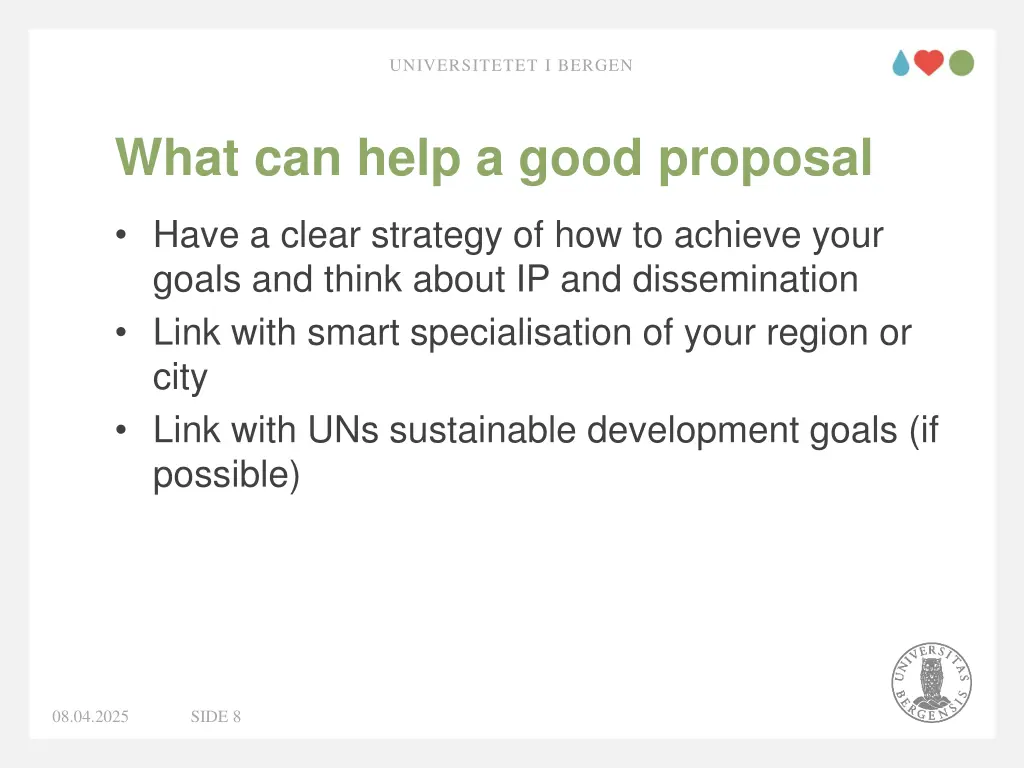 UNIVERSITETET I BERGEN

What can help a good proposal

• Have a clear strategy of how to achieve your goals and think about IP and dissemination
• Link with smart specialisation of your region or city
• Link with UNs sustainable development goals (if possible)

UNIVERSITAS BERGENSIS

08.04.2025 SIDE 8